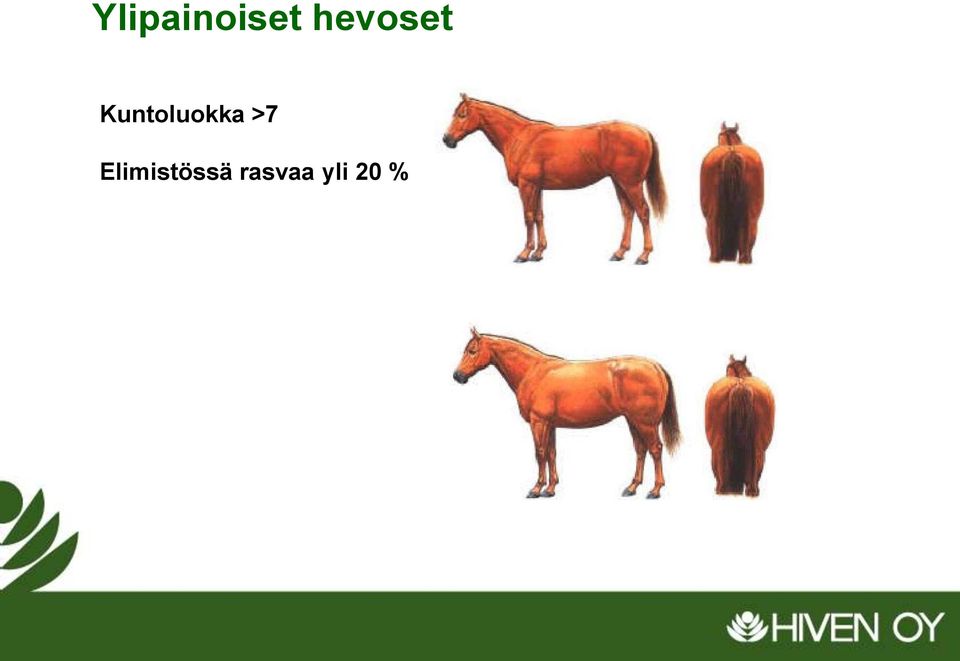 Ylipainoiset hevoset

Kuntoluokka >7

Elimistössä rasvaa yli 20 %

HIVEN OY